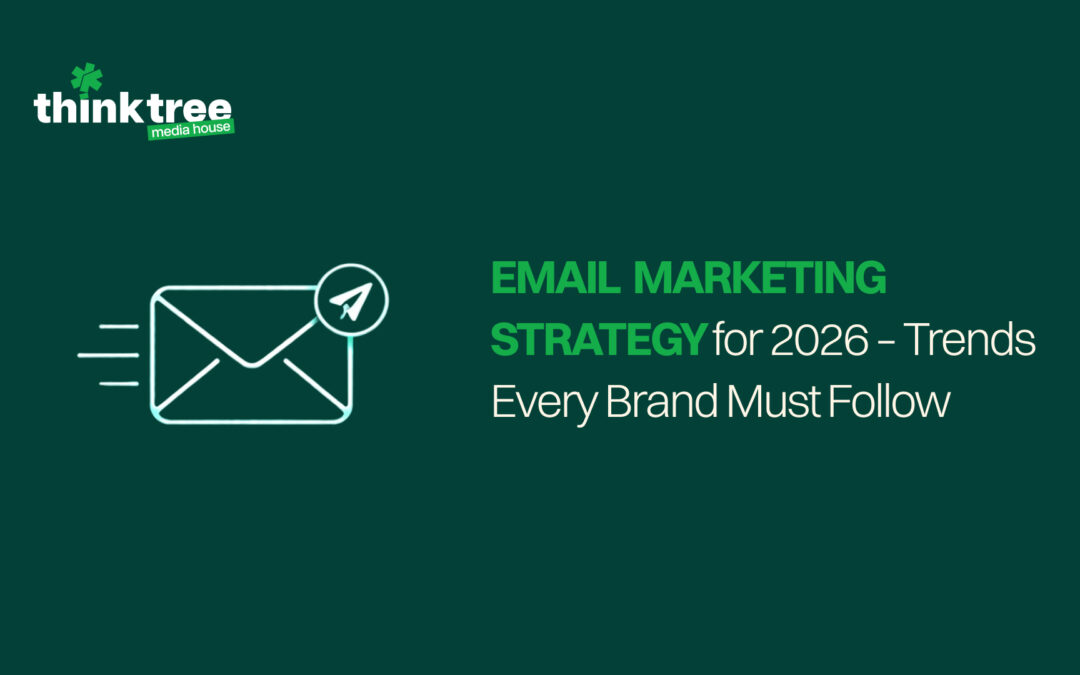 thinktree
media house

EMAIL MARKETING STRATEGY for 2026 – Trends Every Brand Must Follow